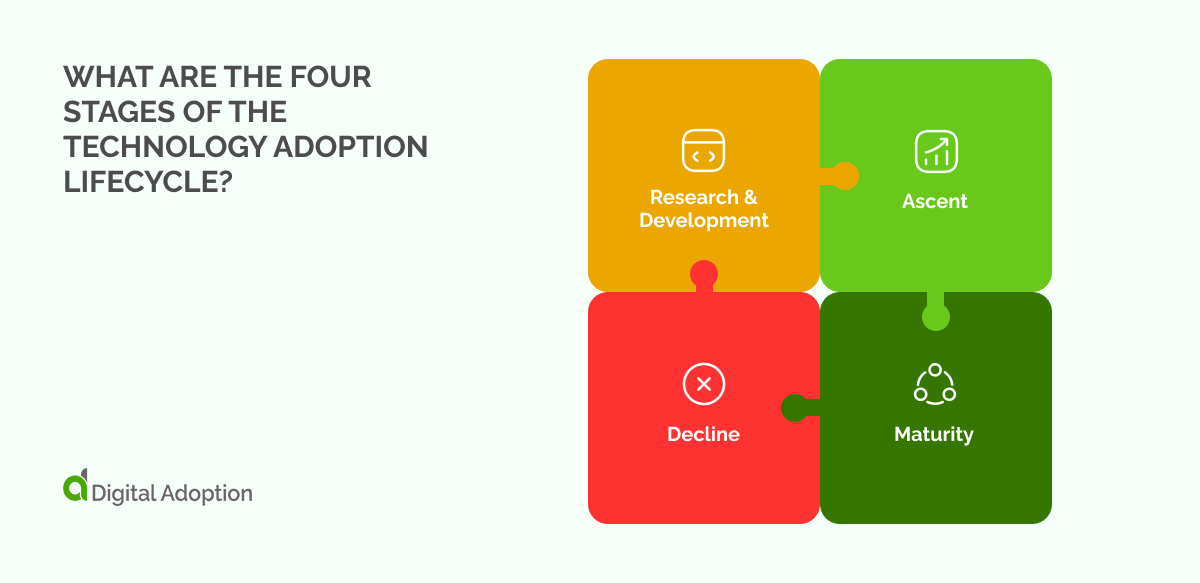 WHAT ARE THE FOUR STAGES OF THE TECHNOLOGY ADOPTION LIFECYCLE?

Research & Development

Ascent

Decline

Maturity

Digital Adoption